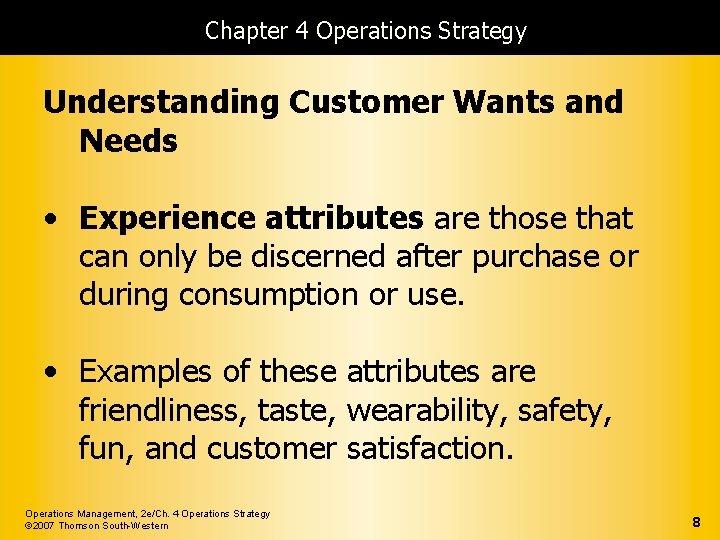 Chapter 4 Operations Strategy

Understanding Customer Wants and Needs

• Experience attributes are those that can only be discerned after purchase or during consumption or use.

• Examples of these attributes are friendliness, taste, wearability, safety, fun, and customer satisfaction.

Operations Management, 2e/Ch. 4 Operations Strategy
©2007 Thomson South-Western

8